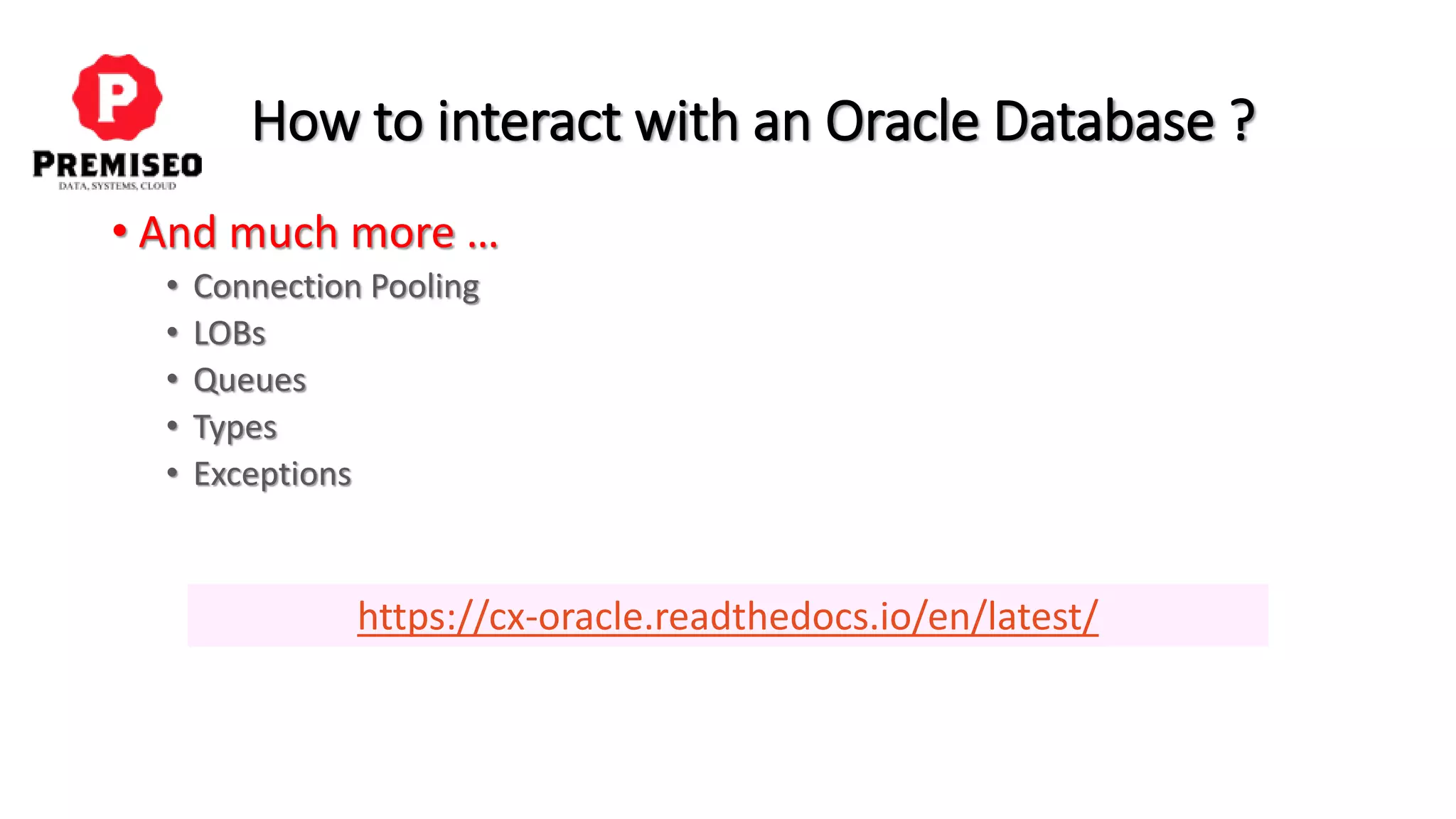 P
PREMISEO
DATA, SYSTEMS, CLOUD

How to interact with an Oracle Database ?

• And much more …
  • Connection Pooling
  • LOBs
  • Queues
  • Types
  • Exceptions

https://cx-oracle.readthedocs.io/en/latest/